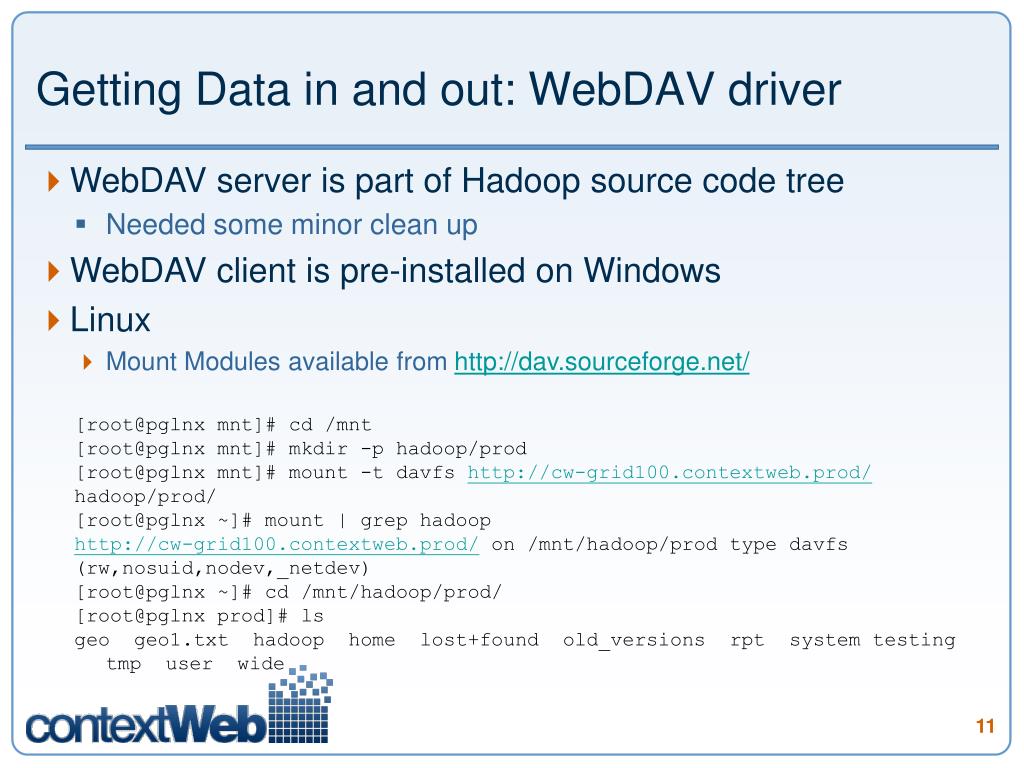 Getting Data in and out: WebDAV driver

WebDAV server is part of Hadoop source code tree

Needed some minor clean up

WebDAV client is pre-installed on Windows

Linux

Mount Modules available from http://dav.sourceforge.net/

[root@pglnx mnt]# cd /mnt
[root@pglnx mnt]# mkdir -p hadoop/prod
[root@pglnx mnt]# mount -t davfs http://cw-grid100.contextweb.prod/ hadoop/prod/
[root@pglnx ~]# mount | grep hadoop
http://cw-grid100.contextweb.prod/ on /mnt/hadoop/prod type davfs (rw,nosuid,nodev,_netdev)
[root@pglnx ~]# cd /mnt/hadoop/prod/
[root@pglnx prod]# ls
geo geo1.txt hadoop home lost+found old_versions rpt system testing tmp user wide

contextWeb

11